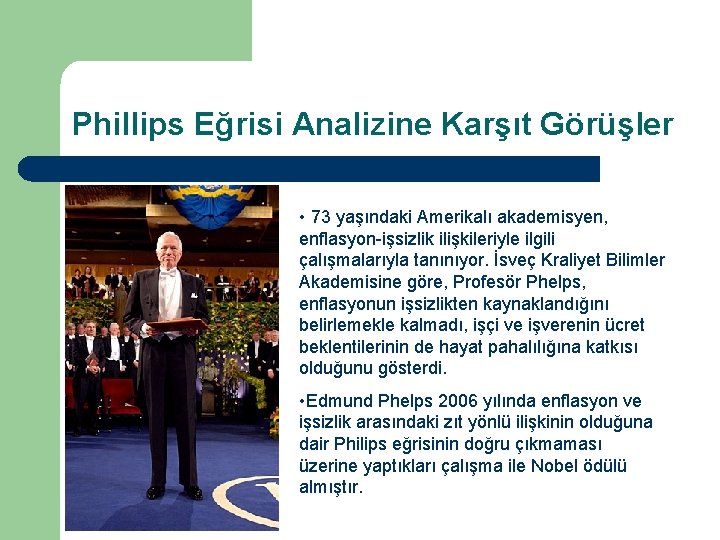 Phillips Eğrisi Analizine Karşıt Görüşler

• 73 yaşındaki Amerikalı akademisyen, enflasyon-işsizlik ilişkileriyle ilgili çalışmalarıyla tanınıyor. İsveç Kraliyet Bilimler Akademisine göre, Profesör Phelps, enflasyonun işsizlikten kaynaklandığını belirlemekle kalmadı, işçi ve işverenin ücret beklentilerinin de hayat pahalılığına katkısı olduğunu gösterdi.

•Edmund Phelps 2006 yılında enflasyon ve işsizlik arasındaki zıt yönlü ilişkinin olduğuna dair Philips eğrisinin doğru çıkmaması üzerine yaptıkları çalışma ile Nobel ödülü almıştır.